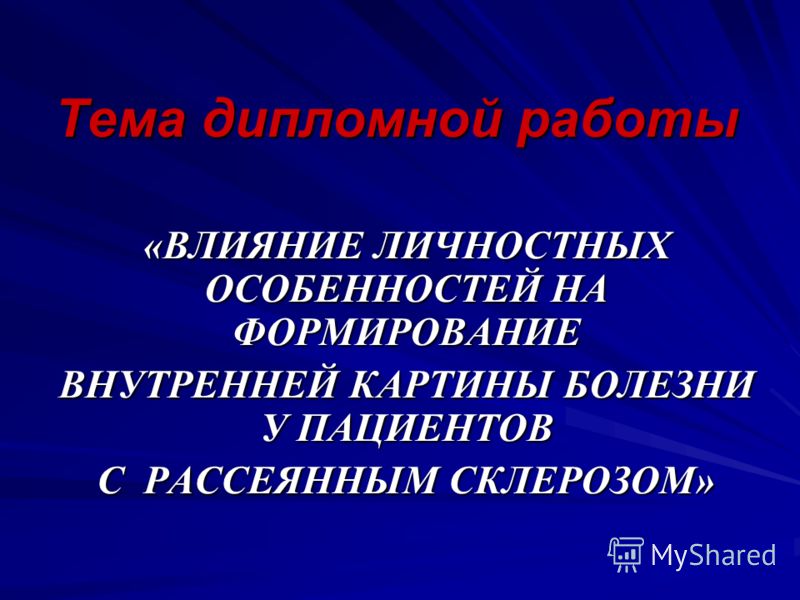 Тема дипломной работы

«ВЛИЯНИЕ ЛИЧНОСТНЫХ ОСОБЕННОСТЕЙ НА ФОРМИРОВАНИЕ
ВНУТРЕННЕЙ КАРТИНЫ БОЛЕЗНИ У ПАЦИЕНТОВ
С РАССЕЯННЫМ СКЛЕРОЗОМ»

MyShared